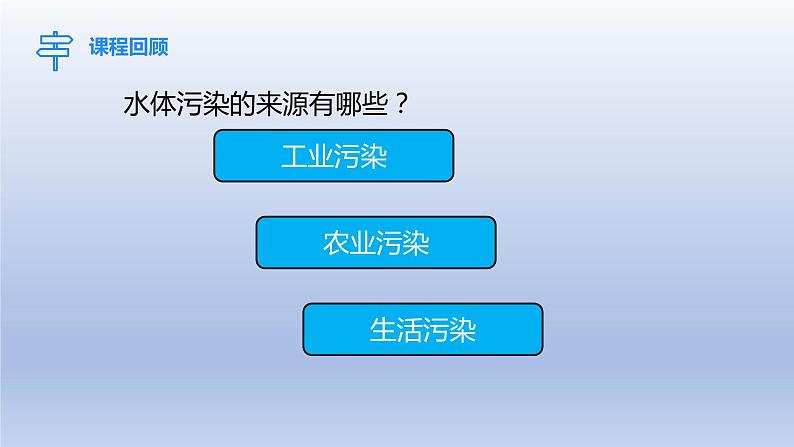 课程回顾

水体污染的来源有哪些？

工业污染

农业污染

生活污染